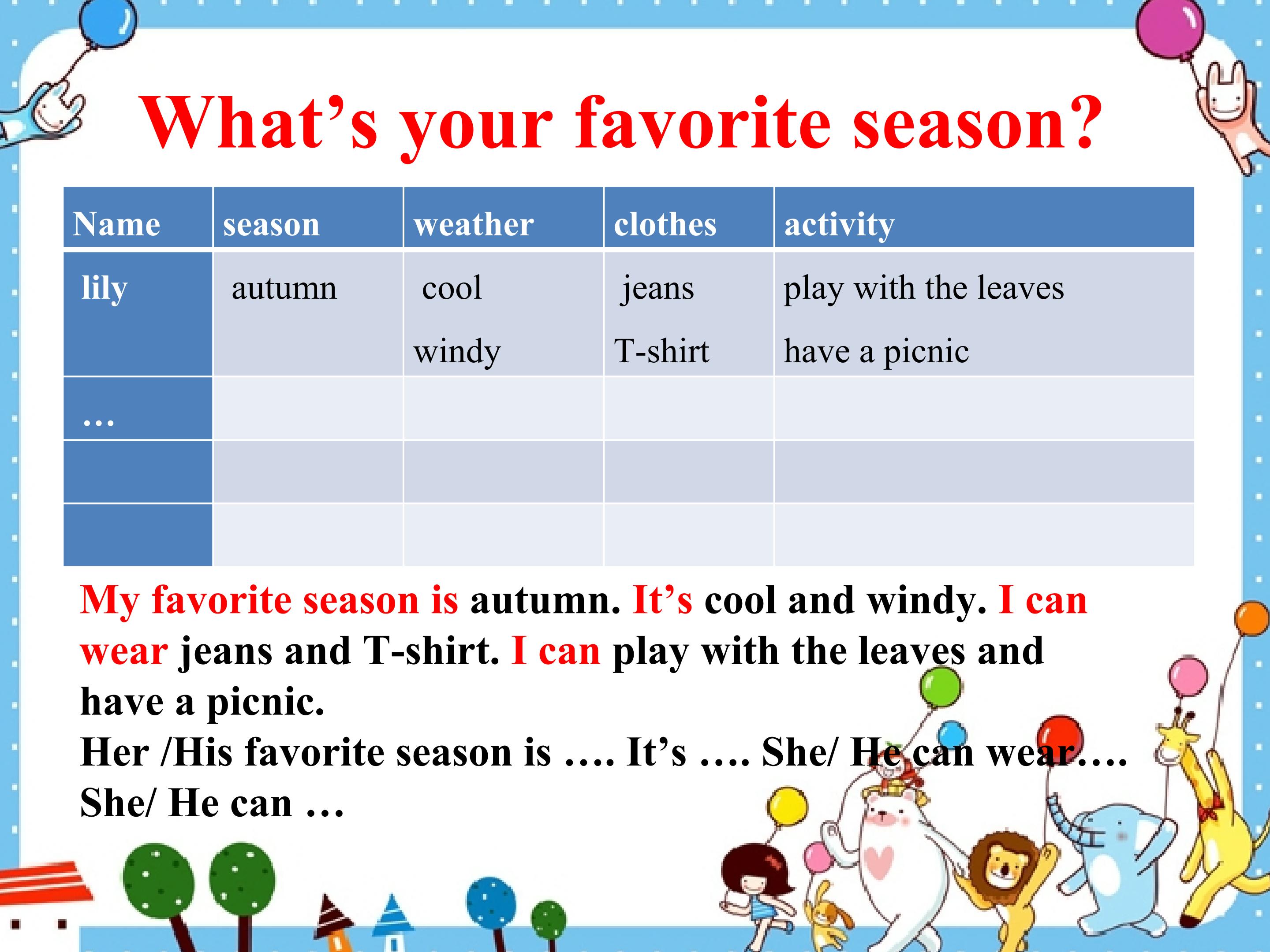 What’s your favorite season?

| Name | season | weather | clothes | activity |
|---|---|---|---|---|
| lily | autumn | cool windy | jeans T-shirt | play with the leaves have a picnic |
| … | | | | |
| | | | | |
| | | | | |

My favorite season is autumn. It’s cool and windy. I can wear jeans and T-shirt. I can play with the leaves and have a picnic.
Her /His favorite season is …. It’s …. She/ He can wear….
She/ He can …